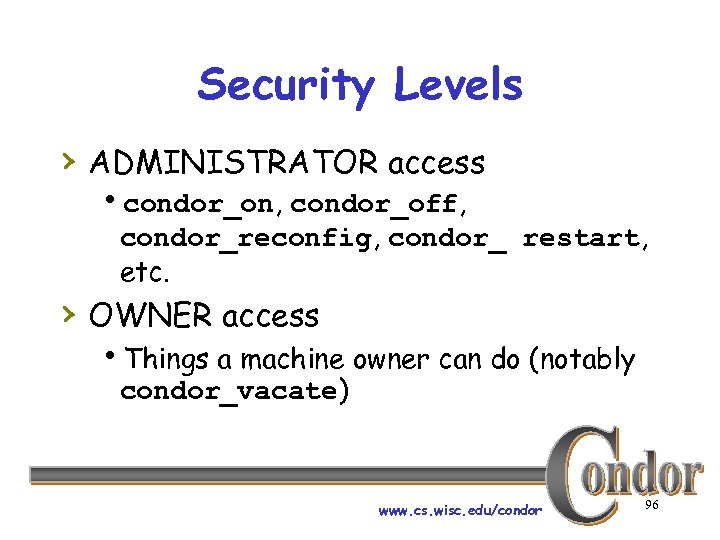 Security Levels

› ADMINISTRATOR access

• condor_on, condor_off, condor_reconfig, condor_ restart, etc.

› OWNER access

• Things a machine owner can do (notably condor_vacate)

Condor

www.cs.wisc.edu/condor

96